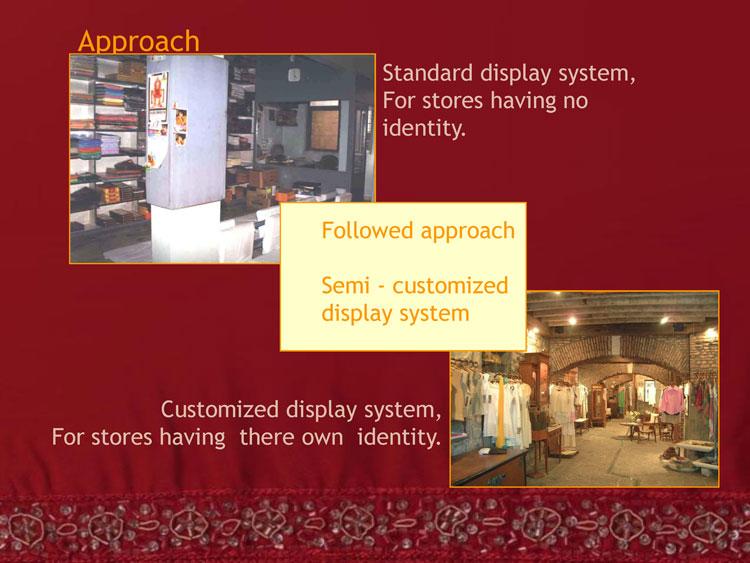 Approach

Standard display system,
For stores having no identity.

Followed approach

Semi - customized display system

Customized display system,
For stores having there own identity.